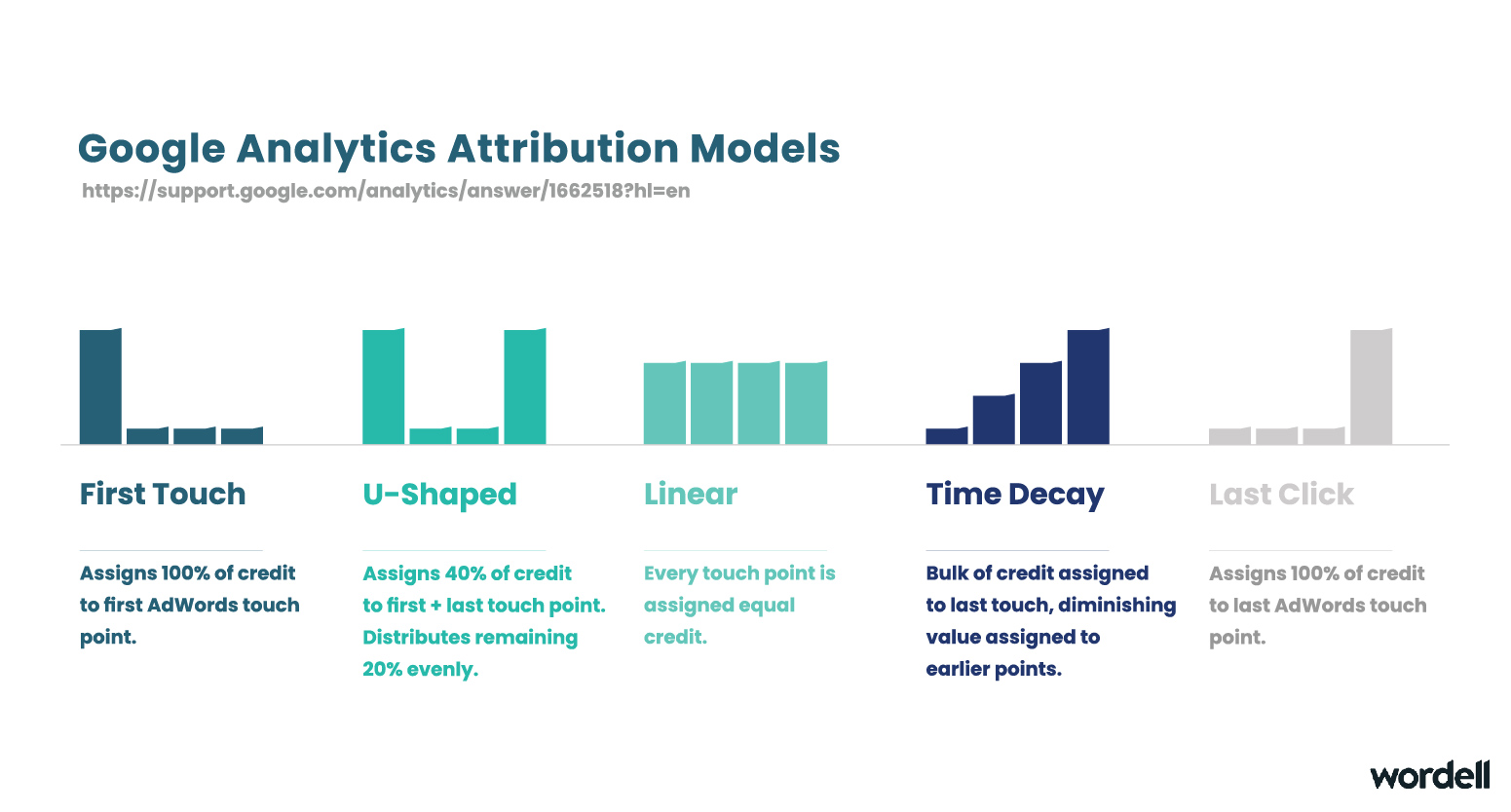 Google Analytics Attribution Models
https://support.google.com/analytics/answer/1662518?hl=en

First Touch

Assigns 100% of credit to first AdWords touch point.

U-Shaped

Assigns 40% of credit to first + last touch point. Distributes remaining 20% evenly.

Linear

Every touch point is assigned equal credit.

Time Decay

Bulk of credit assigned to last touch, diminishing value assigned to earlier points.

Last Click

Assigns 100% of credit to last AdWords touch point.

wordell